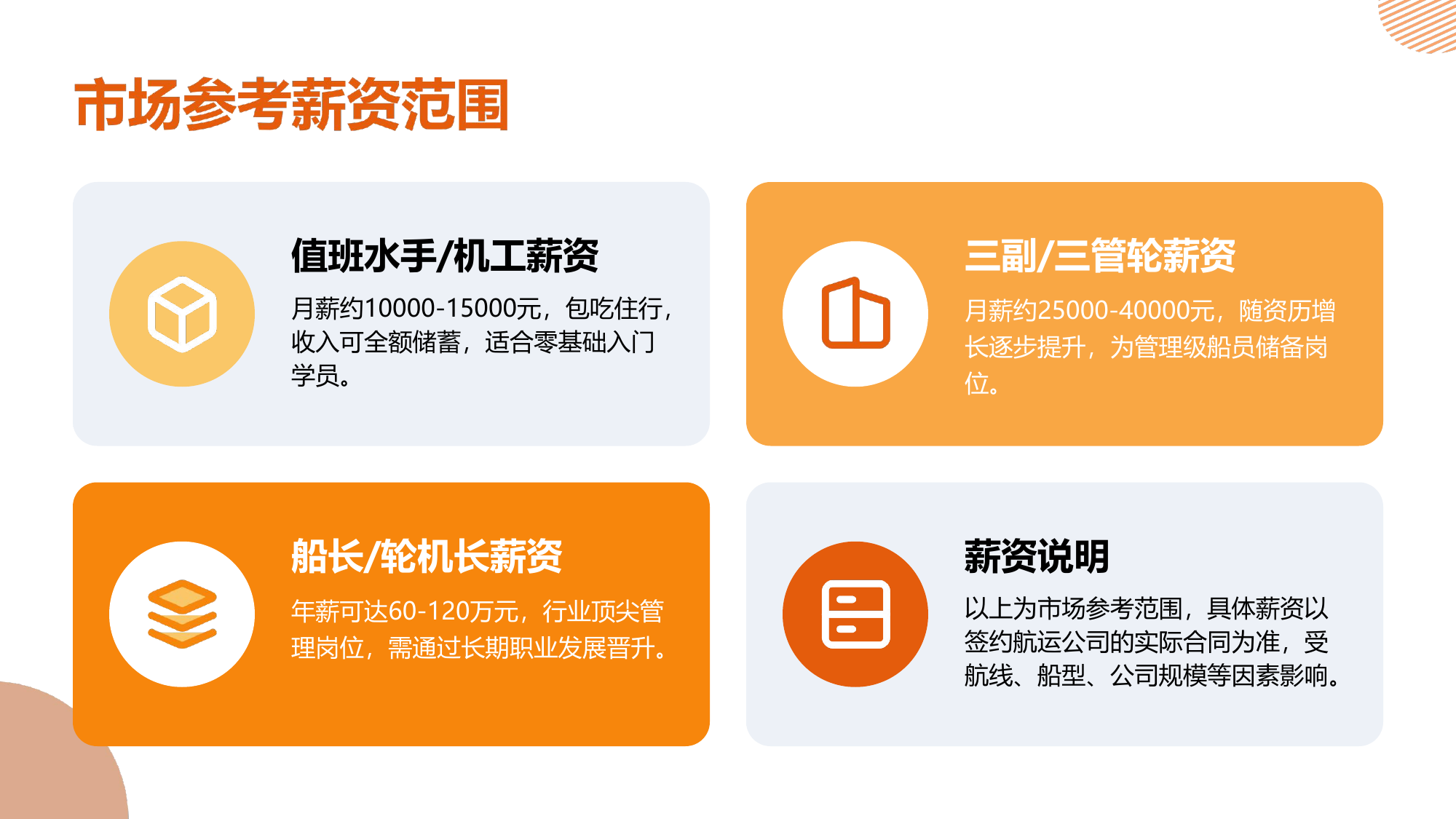 市场参考薪资范围

值班水手/机工薪资

月薪约10000-15000元，包吃住行，收入可全额储蓄，适合零基础入门学员。

三副/三管轮薪资

月薪约25000-40000元，随资历增长逐步提升，为管理级船员储备岗位。

船长/轮机长薪资

年薪可达60-120万元，行业顶尖管理岗位，需通过长期职业发展晋升。

薪资说明

以上为市场参考范围，具体薪资以签约航运公司的实际合同为准，受航线、船型、公司规模等因素影响。